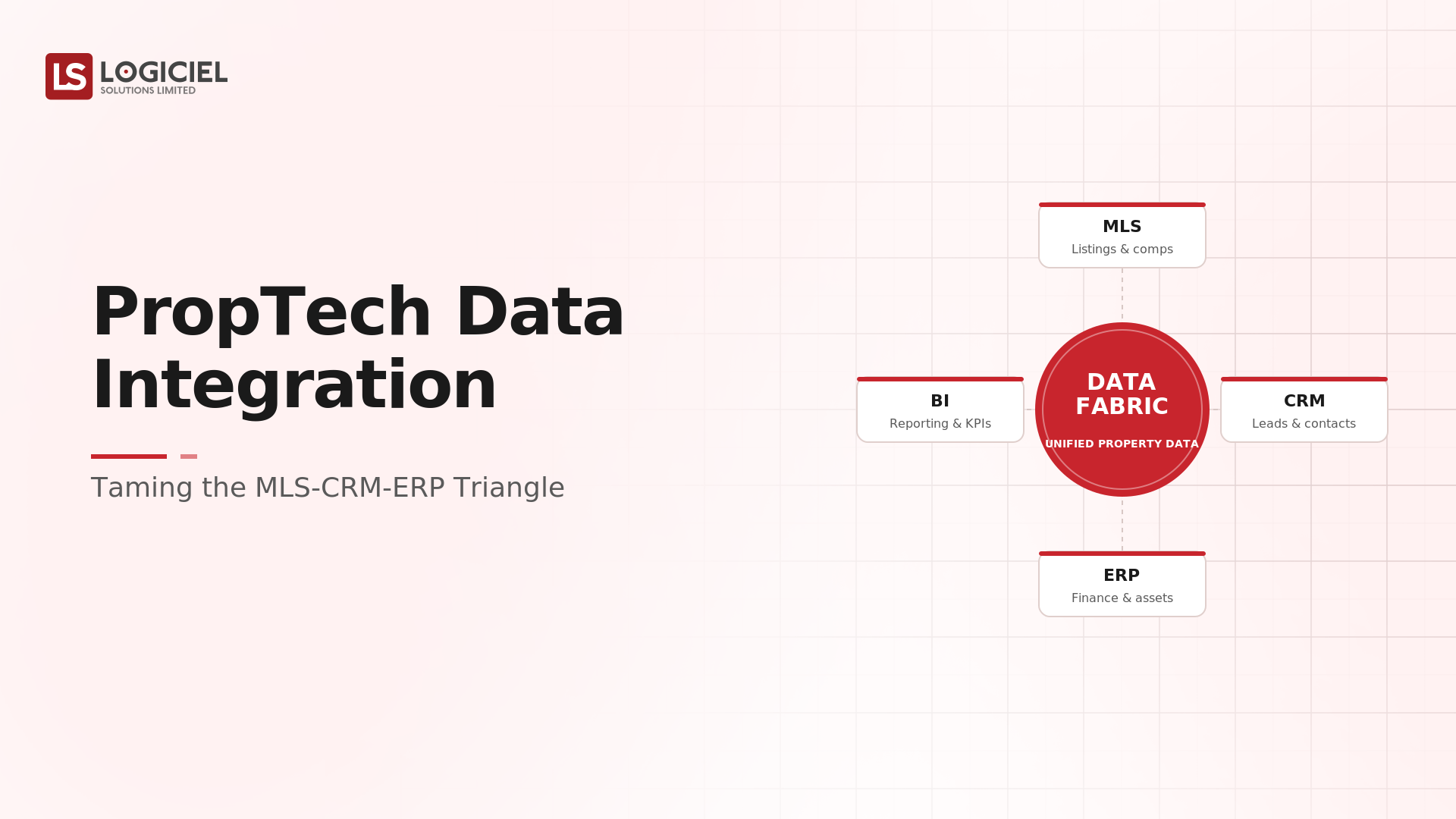 LS LOGICIEL
SOLUTIONS LIMITED

PropTech Data Integration

Taming the MLS-CRM-ERP Triangle

MLS
Listings & comps

BI
Reporting & KPIs

DATA FABRIC
UNIFIED PROPERTY DATA

CRM
Leads & contacts

ERP
Finance & assets